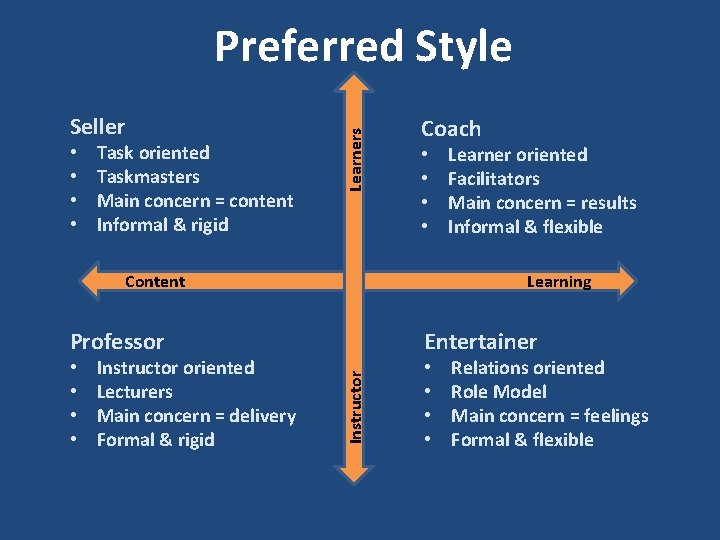 Preferred Style

Seller
• Task oriented
• Taskmasters
• Main concern = content
• Informal & rigid

Learners

Coach
• Learner oriented
• Facilitators
• Main concern = results
• Informal & flexible

Content

Learning

Professor
• Instructor oriented
• Lecturers
• Main concern = delivery
• Formal & rigid

Instructor

Entertainer
• Relations oriented
• Role Model
• Main concern = feelings
• Formal & flexible